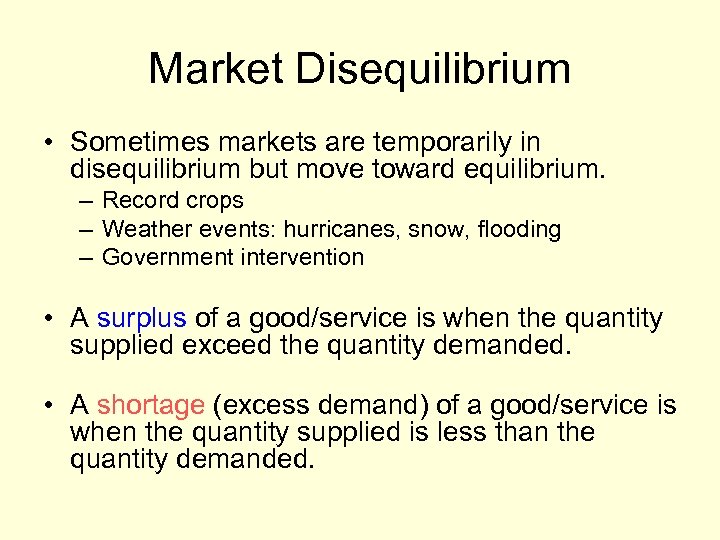 Market Disequilibrium

• Sometimes markets are temporarily in disequilibrium but move toward equilibrium.
– Record crops
– Weather events: hurricanes, snow, flooding
– Government intervention

• A surplus of a good/service is when the quantity supplied exceed the quantity demanded.

• A shortage (excess demand) of a good/service is when the quantity supplied is less than the quantity demanded.